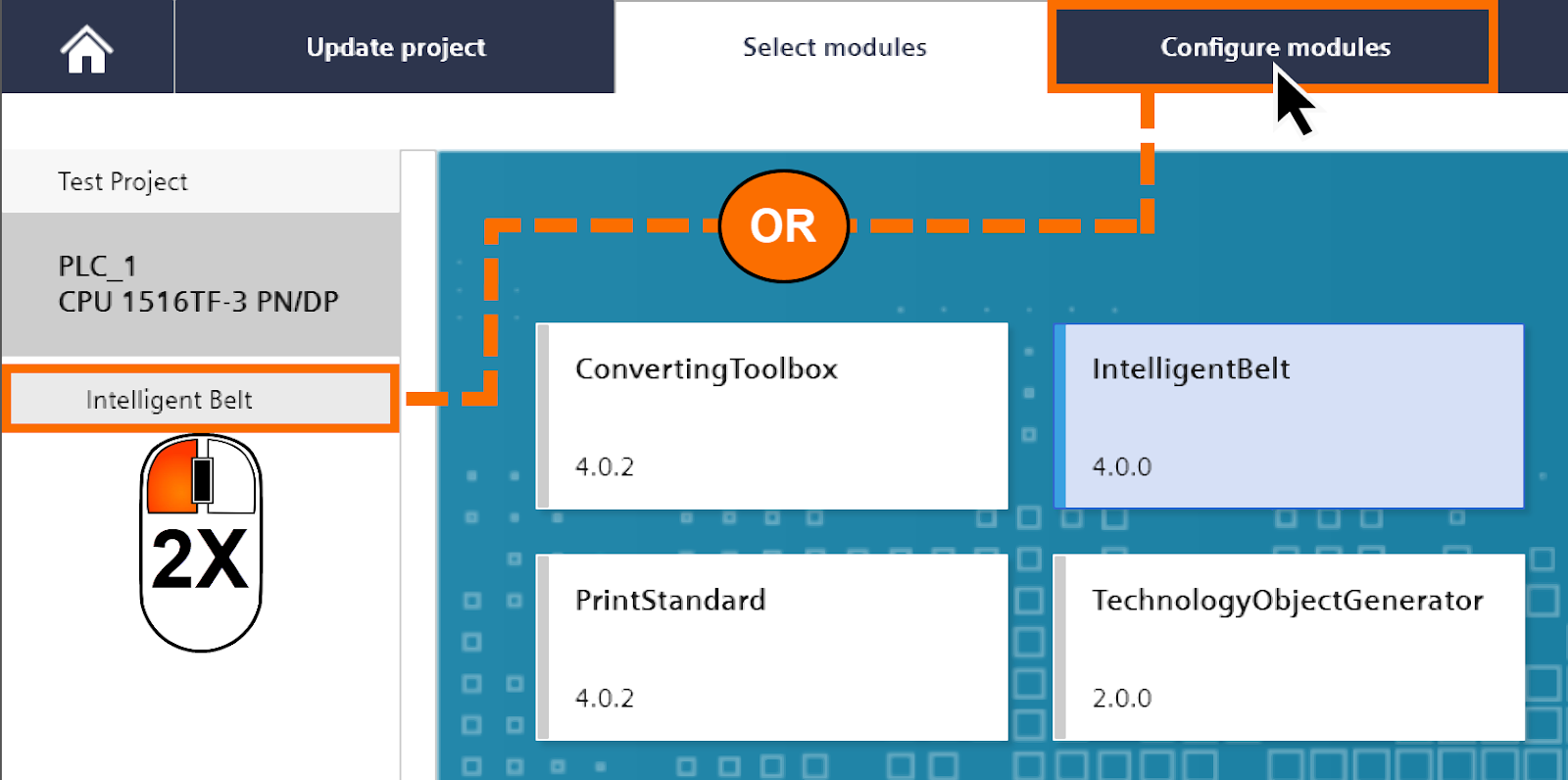 Update project

Select modules

Configure modules

Test Project

PLC_1
CPU 1516TF-3 PN/DP

Intelligent Belt

2X

OR

ConvertingToolbox

4.0.2

IntelligentBelt

4.0.0

PrintStandard

4.0.2

TechnologyObjectGenerator

2.0.0